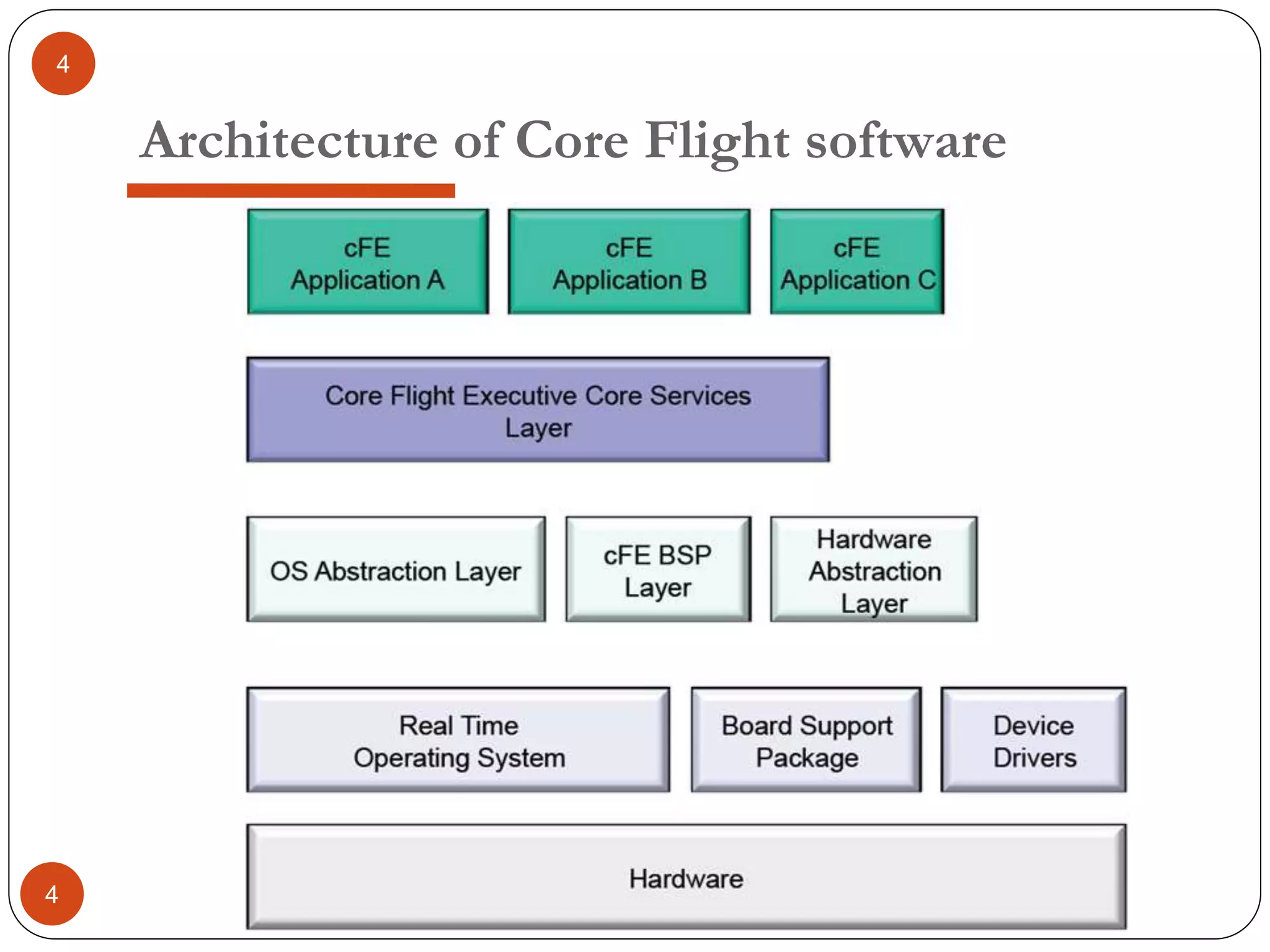 4

Architecture of Core Flight software

cFE
Application A

cFE
Application B

cFE
Application C

Core Flight Executive Core Services
Layer

OS Abstraction Layer

cFE BSP
Layer

Hardware
Abstraction
Layer

Real Time
Operating System

Board Support
Package

Device
Drivers

Hardware

4